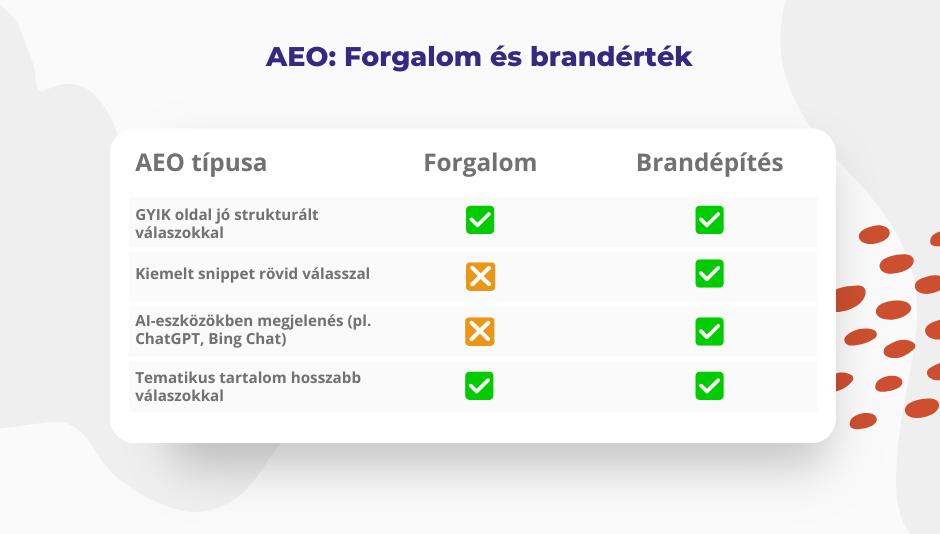 AEO: Forgalom és brandérték

| AEO típusa | Forgalom | Brandépítés |
|---|---|---|
| GYIK oldal jó strukturált válaszokkal | ✓ | ✓ |
| Kiemelt snippet rövid válasszal | ✗ | ✓ |
| AI-eszközökben megjelenés (pl. ChatGPT, Bing Chat) | ✗ | ✓ |
| Tematikus tartalom hosszabb válaszokkal | ✓ | ✓ |